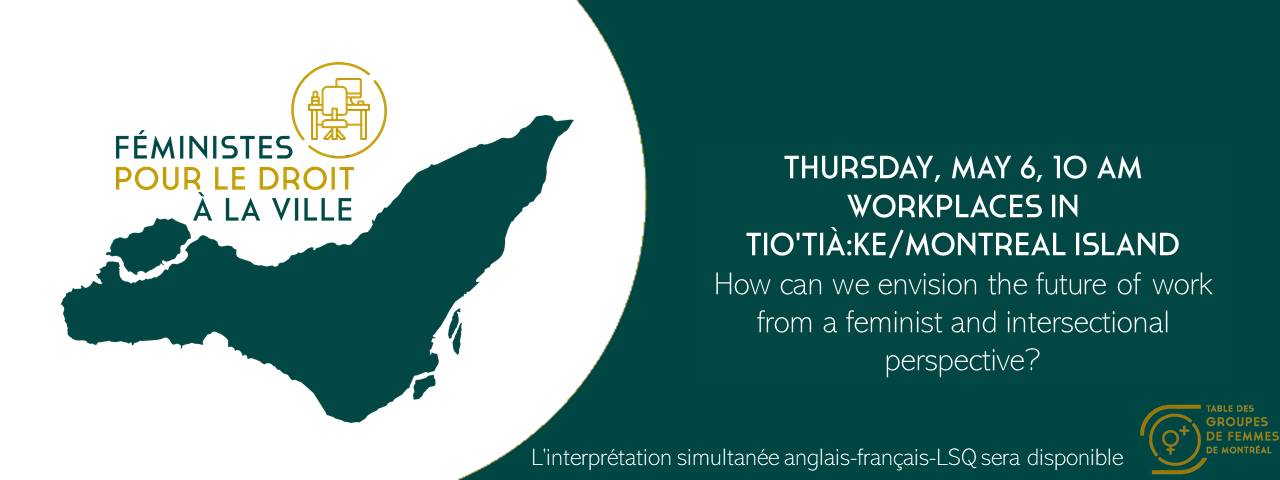 FÉMINISTES
POUR LE DROIT
À LA VILLE

THURSDAY, MAY 6, 10 AM
WORKPLACES IN
TIO'TIÀ:KE/MONTREAL ISLAND

How can we envision the future of work from a feminist and intersectional perspective?

L'interprétation simultanée anglais-français-LSQ sera disponible

TABLE DES GROUPES DE FEMMES DE MONTRÉAL